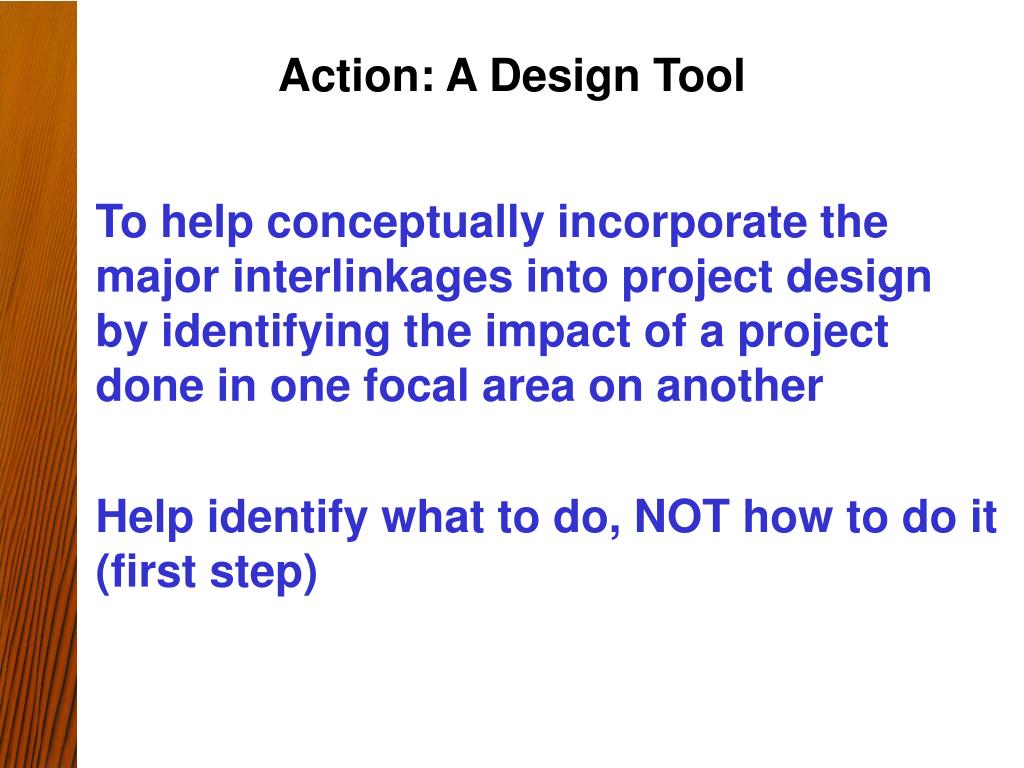 Action: A Design Tool

To help conceptually incorporate the major interlinkages into project design by identifying the impact of a project done in one focal area on another

Help identify what to do, NOT how to do it (first step)